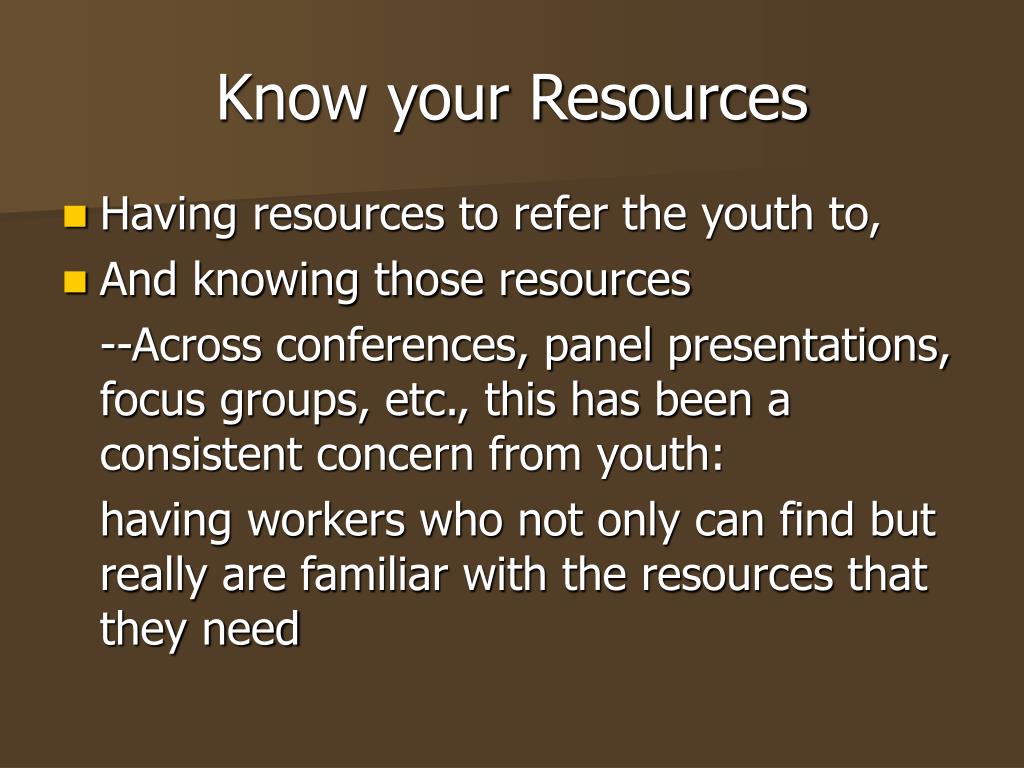 Know your Resources

Having resources to refer the youth to,

And knowing those resources

--Across conferences, panel presentations, focus groups, etc., this has been a consistent concern from youth:

having workers who not only can find but really are familiar with the resources that they need